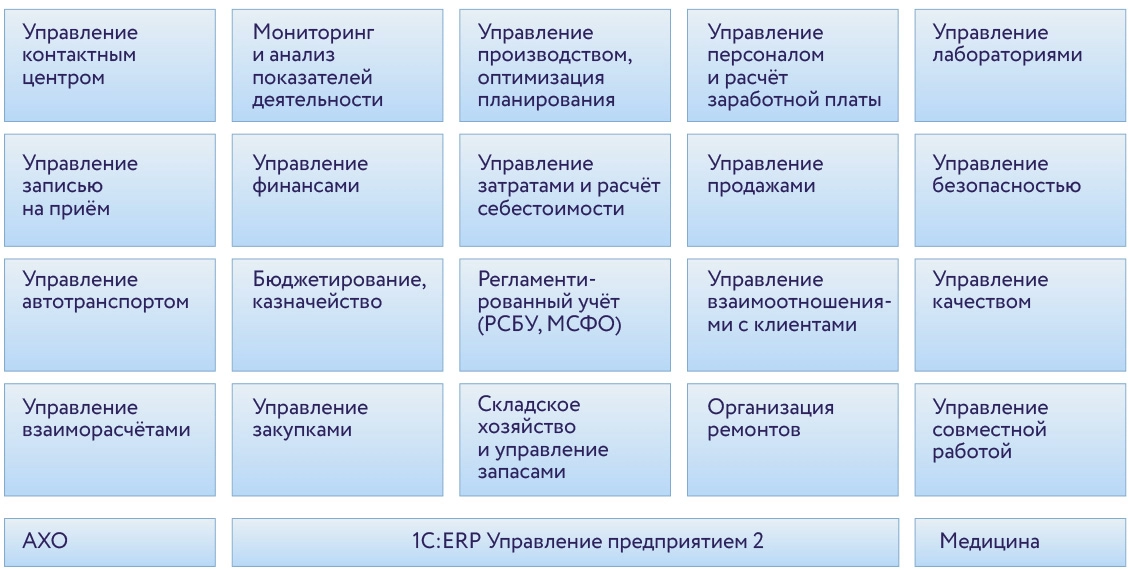 Управление контактным центром

Мониторинг и анализ показателей деятельности

Управление производством, оптимизация планирования

Управление персоналом и расчёт заработной платы

Управление лабораториями

Управление записью на приём

Управление финансами

Управление затратами и расчёт себестоимости

Управление продажами

Управление безопасностью

Управление автотранспортом

Бюджетирование, казначейство

Регламентированный учёт (РСБУ, МСФО)

Управление взаимоотношениями с клиентами

Управление качеством

Управление взаиморасчётами

Управление закупками

Складское хозяйство и управление запасами

Организация ремонтов

Управление совместной работой

АХО

1С:ERP Управление предприятием 2

Медицина